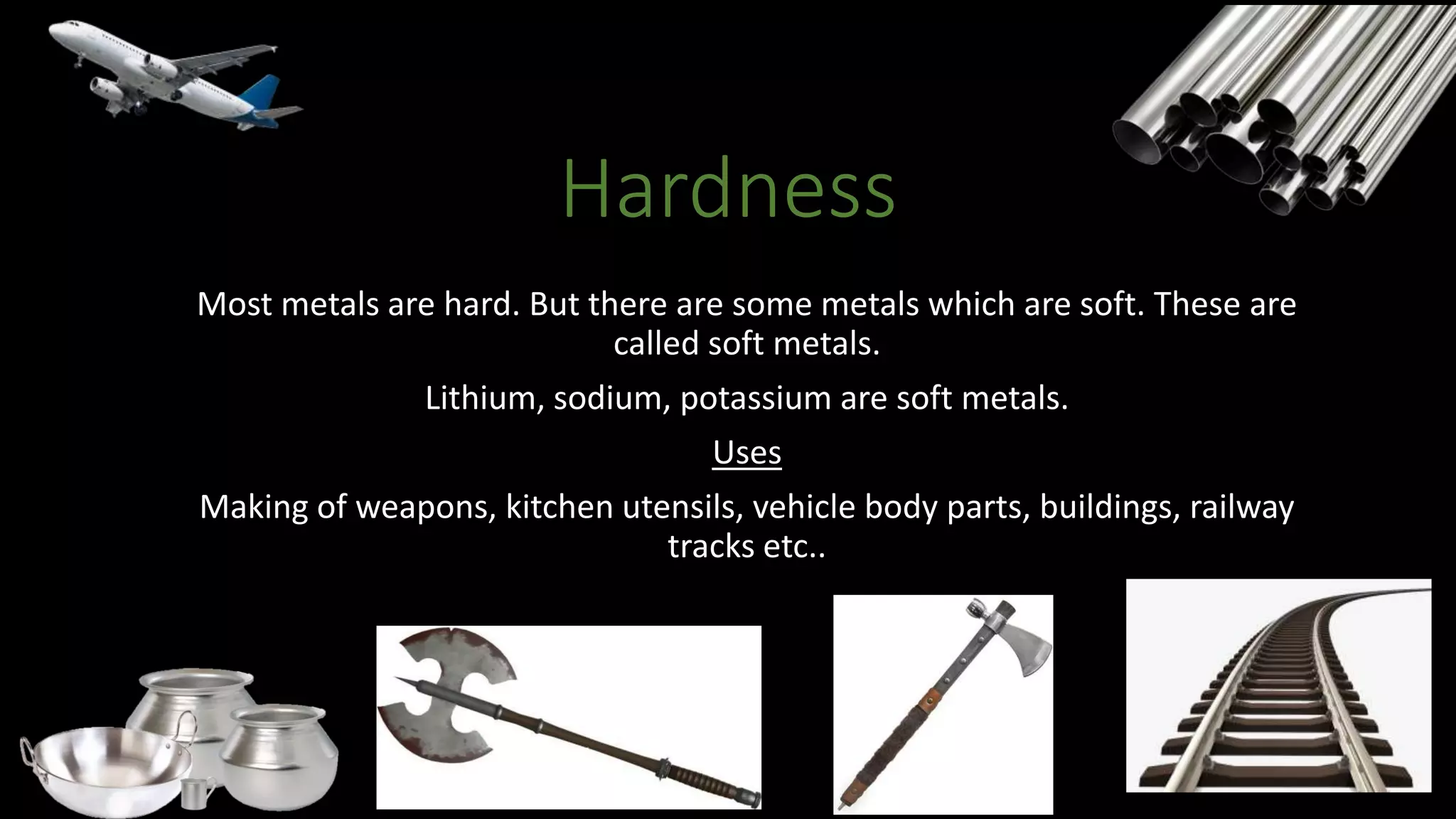 Hardness

Most metals are hard. But there are some metals which are soft. These are called soft metals.

Lithium, sodium, potassium are soft metals.

Uses

Making of weapons, kitchen utensils, vehicle body parts, buildings, railway tracks etc..